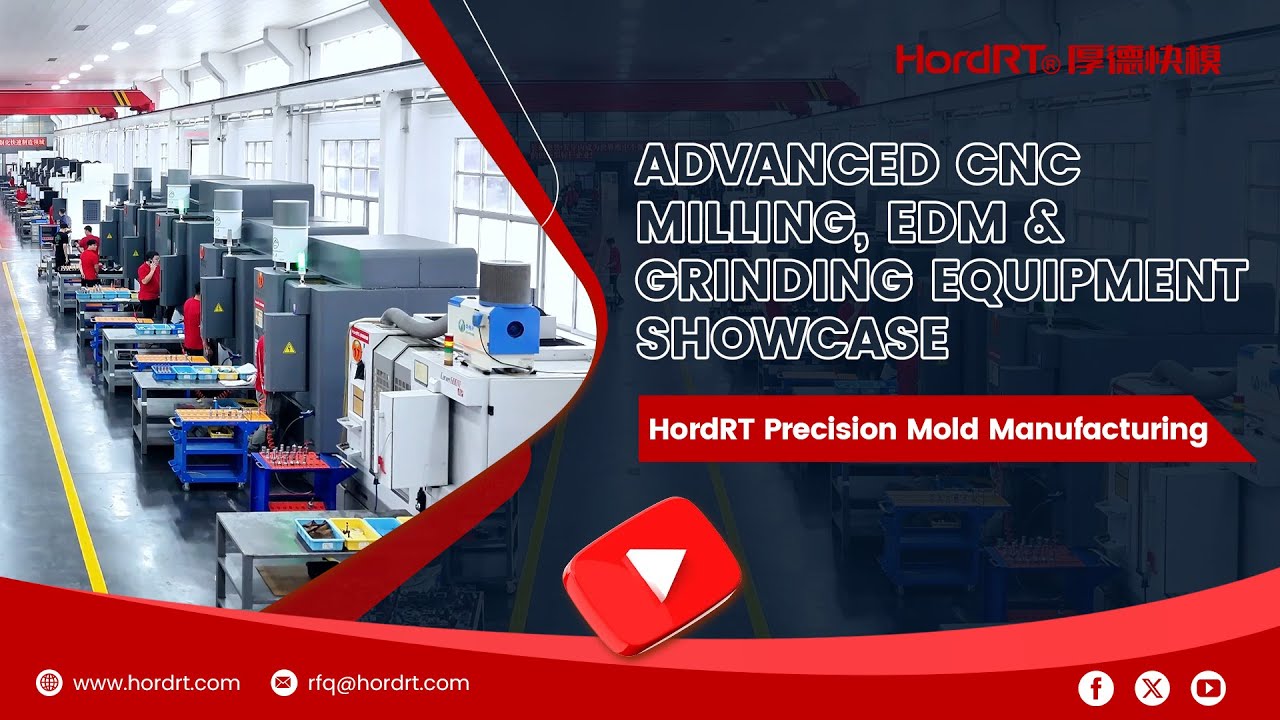 HordRT® 厚德快模

ADVANCED CNC MILLING, EDM & GRINDING EQUIPMENT SHOWCASE

HordRT Precision Mold Manufacturing

www.hordrt.com
rfq@hordrt.com